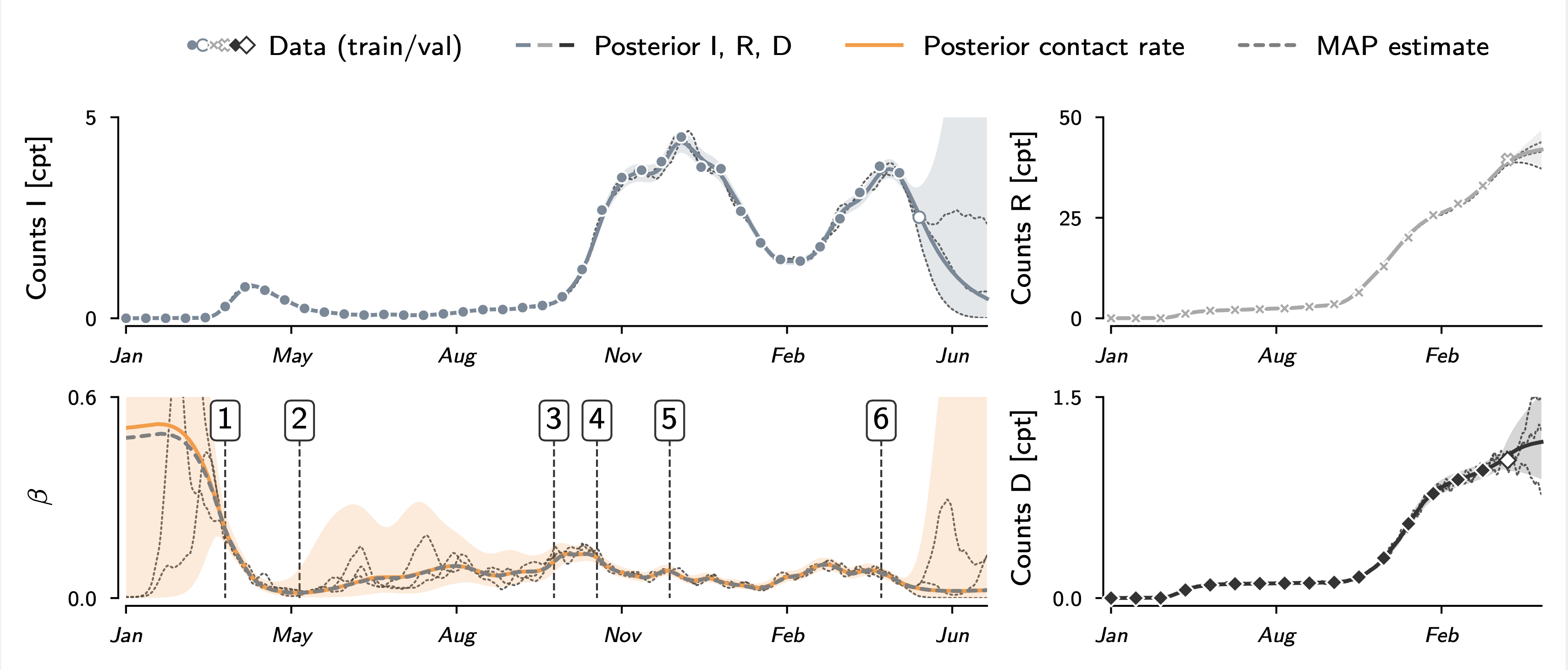 Data (train/val) Posterior I, R, D Posterior contact rate MAP estimate

Counts I [cpt]
5
0
Jan May Aug Nov Feb Jun

Counts R [cpt]
50
25
0
Jan Aug Feb

$\beta$
0.6
0.0
1 2 3 4 5 6
Jan May Aug Nov Feb Jun

Counts D [cpt]
1.5
0.0
Jan Aug Feb